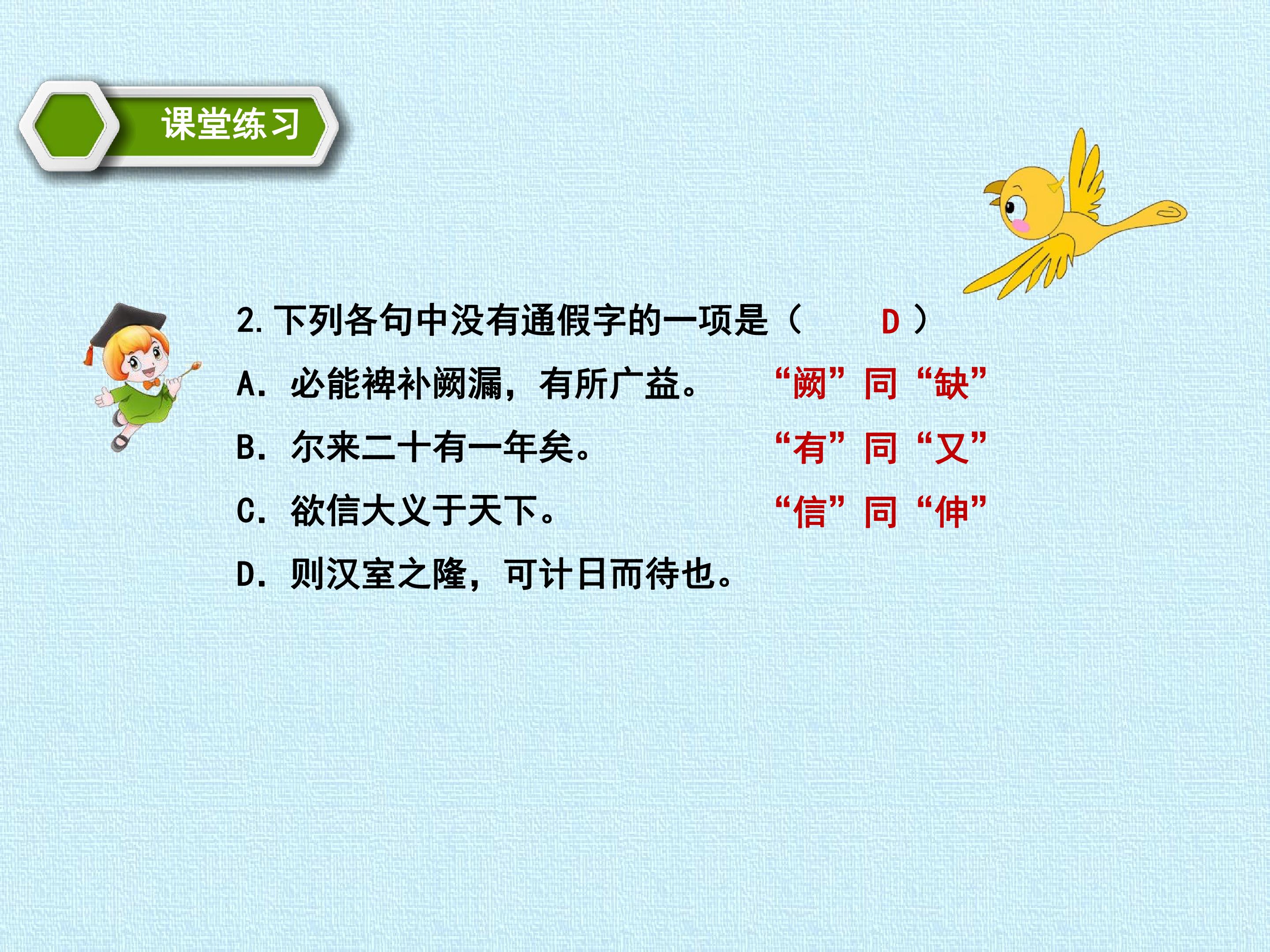 课堂练习

2. 下列各句中没有通假字的一项是（ D ）

A. 必能裨补阙漏，有所广益。 “阙”同“缺”

B. 尔来二十有一年矣。 “有”同“又”

C. 欲信大义于天下。 “信”同“伸”

D. 则汉室之隆，可计日而待也。